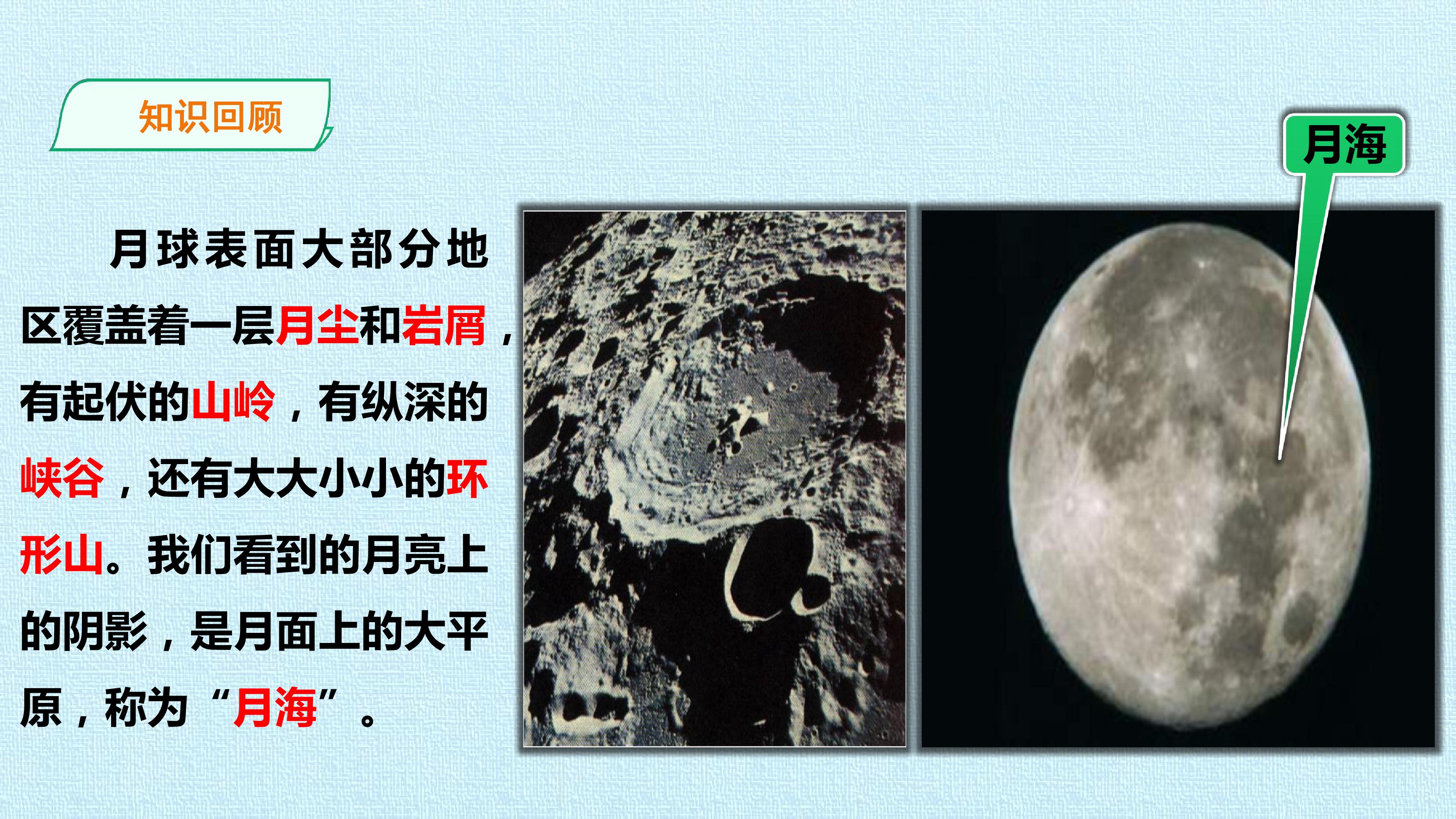 知识回顾

月球表面大部分地区覆盖着一层月尘和岩屑，有起伏的山岭，有纵深的峡谷，还有大大小小的环形山。我们看到的月亮上的阴影，是月面上的大平原，称为“月海”。

月海